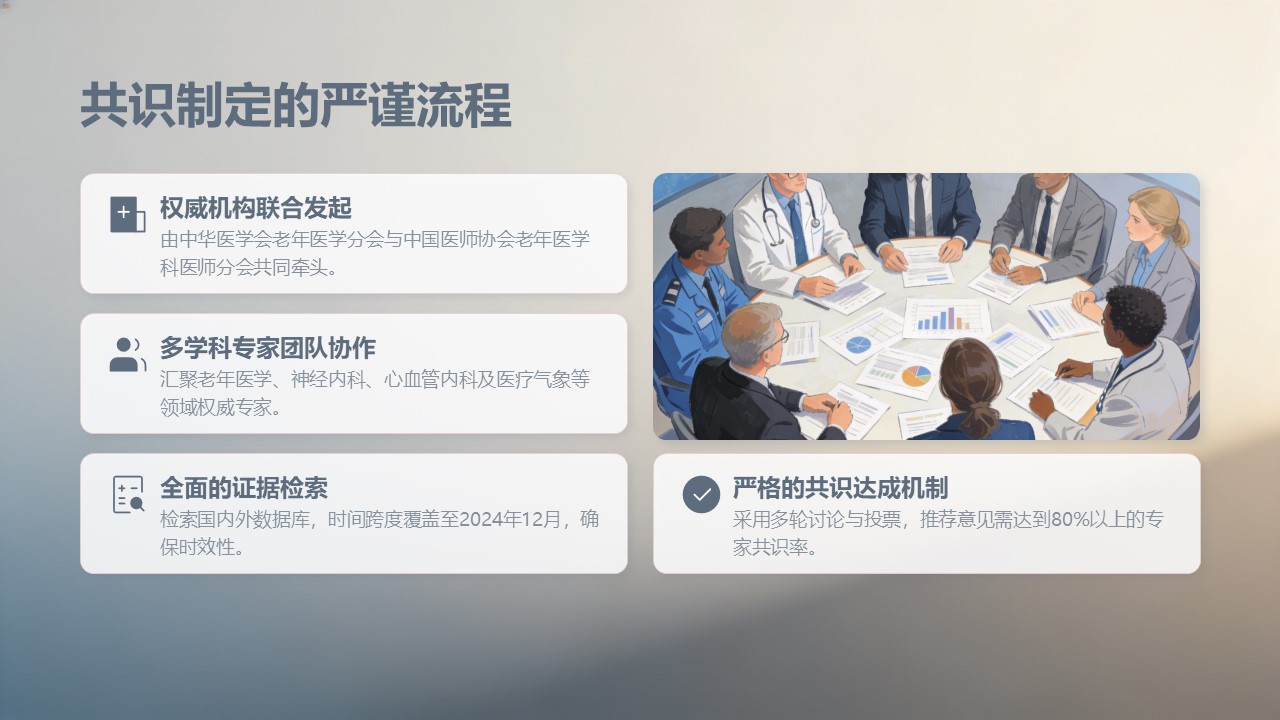 共识制定的严谨流程

权威机构联合发起
由中华医学会老年医学分会与中国医师协会老年医学科医师分会共同牵头。

多学科专家团队协作
汇聚老年医学、神经内科、心血管内科及医疗气象等领域权威专家。

全面的证据检索
检索国内外数据库，时间跨度覆盖至2024年12月，确保时效性。

严格的共识达成机制
采用多轮讨论与投票，推荐意见需达到80%以上的专家共识率。